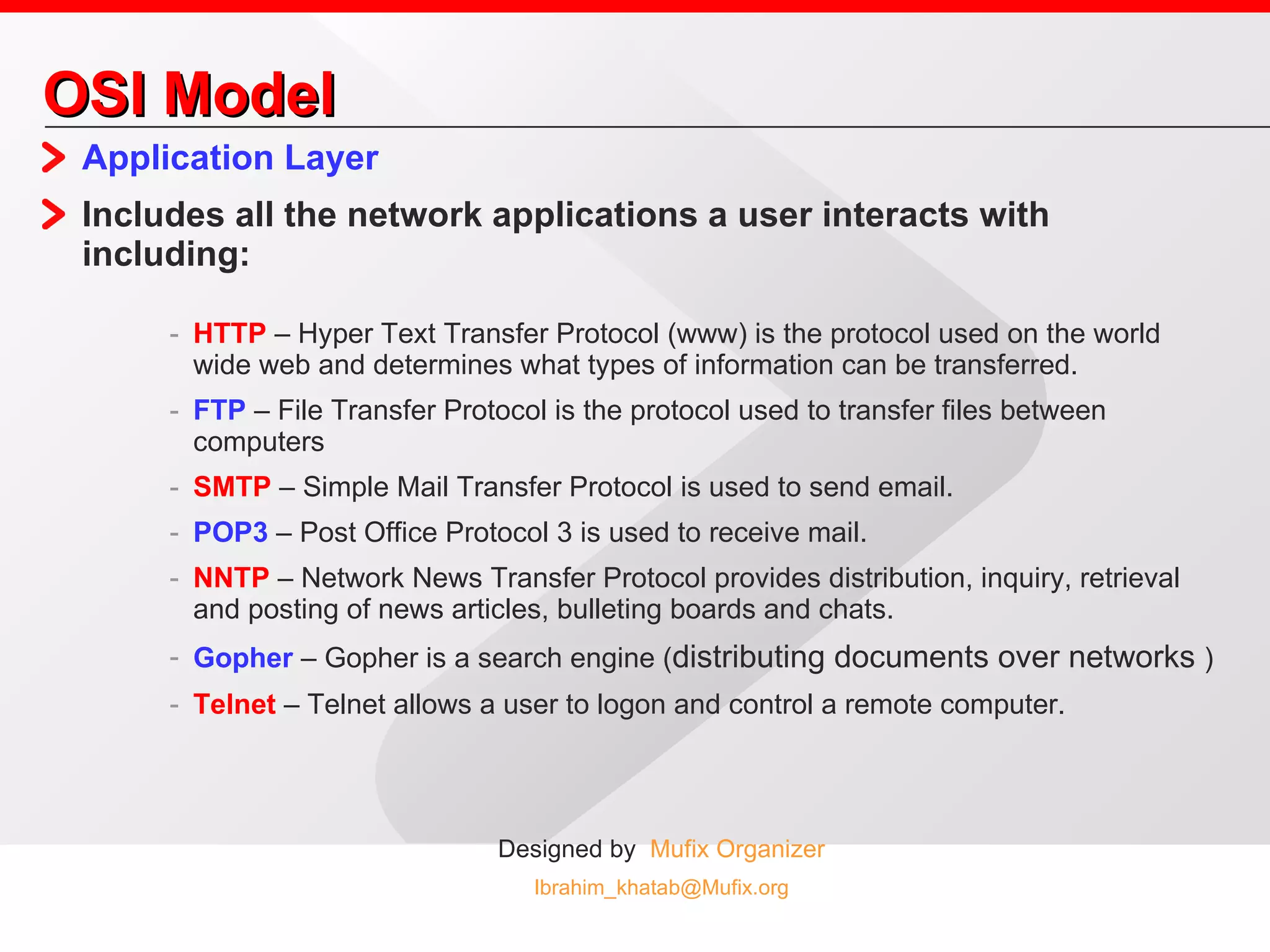 OSI Model

Application Layer

Includes all the network applications a user interacts with including:

- HTTP – Hyper Text Transfer Protocol (www) is the protocol used on the world wide web and determines what types of information can be transferred.
- FTP – File Transfer Protocol is the protocol used to transfer files between computers
- SMTP – Simple Mail Transfer Protocol is used to send email.
- POP3 – Post Office Protocol 3 is used to receive mail.
- NNTP – Network News Transfer Protocol provides distribution, inquiry, retrieval and posting of news articles, bulleting boards and chats.
- Gopher – Gopher is a search engine (distributing documents over networks )
- Telnet – Telnet allows a user to logon and control a remote computer.

Designed by Mufix Organizer

Ibrahim_khatab@Mufix.org